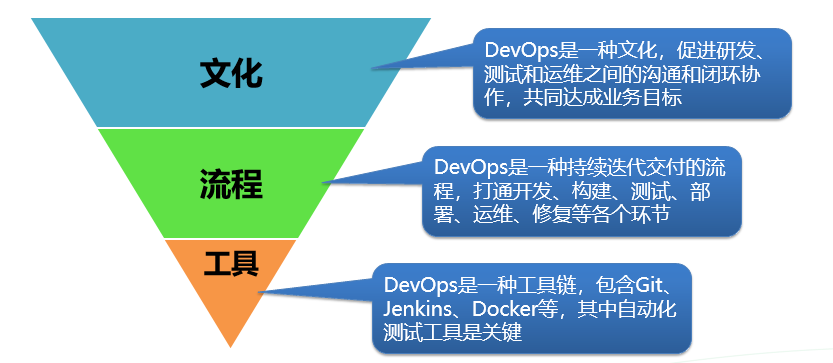 文化

DevOps是一种文化，促进研发、测试和运维之间的沟通和闭环协作，共同达成业务目标

流程

DevOps是一种持续迭代交付的流程，打通开发、构建、测试、部署、运维、修复等各个环节

工具

DevOps是一种工具链，包含Git、Jenkins、Docker等，其中自动化测试工具是关键